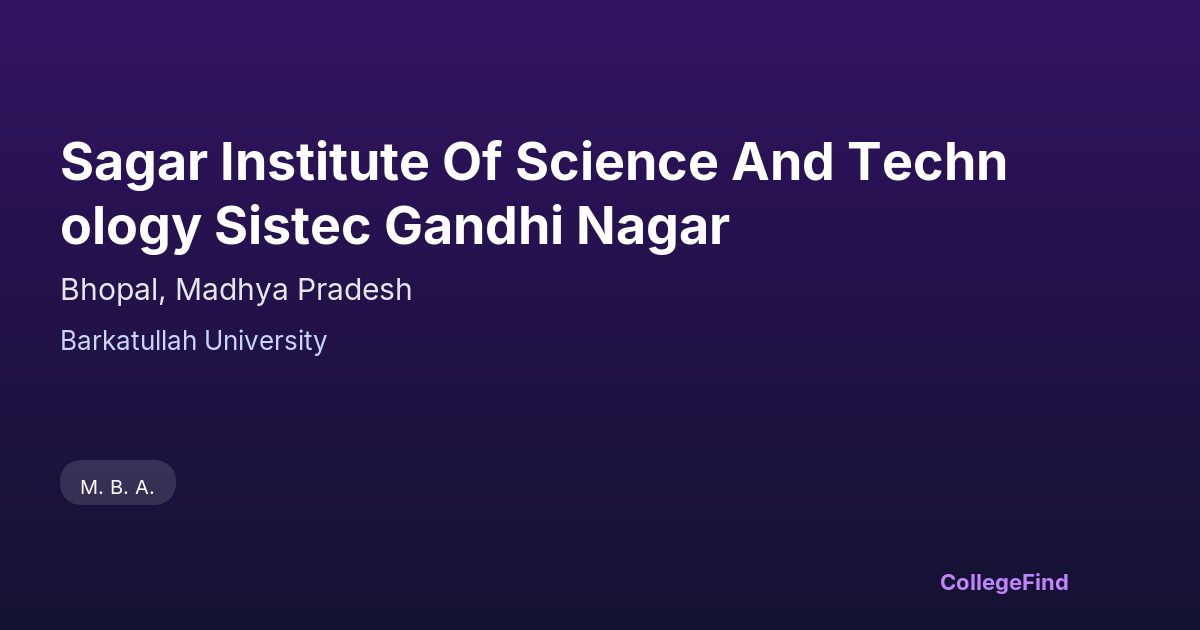 Sagar Institute Of Science And Technology Sistec Gandhi Nagar

Bhopal, Madhya Pradesh

Barkatullah University

M. B. A.

CollegeFind